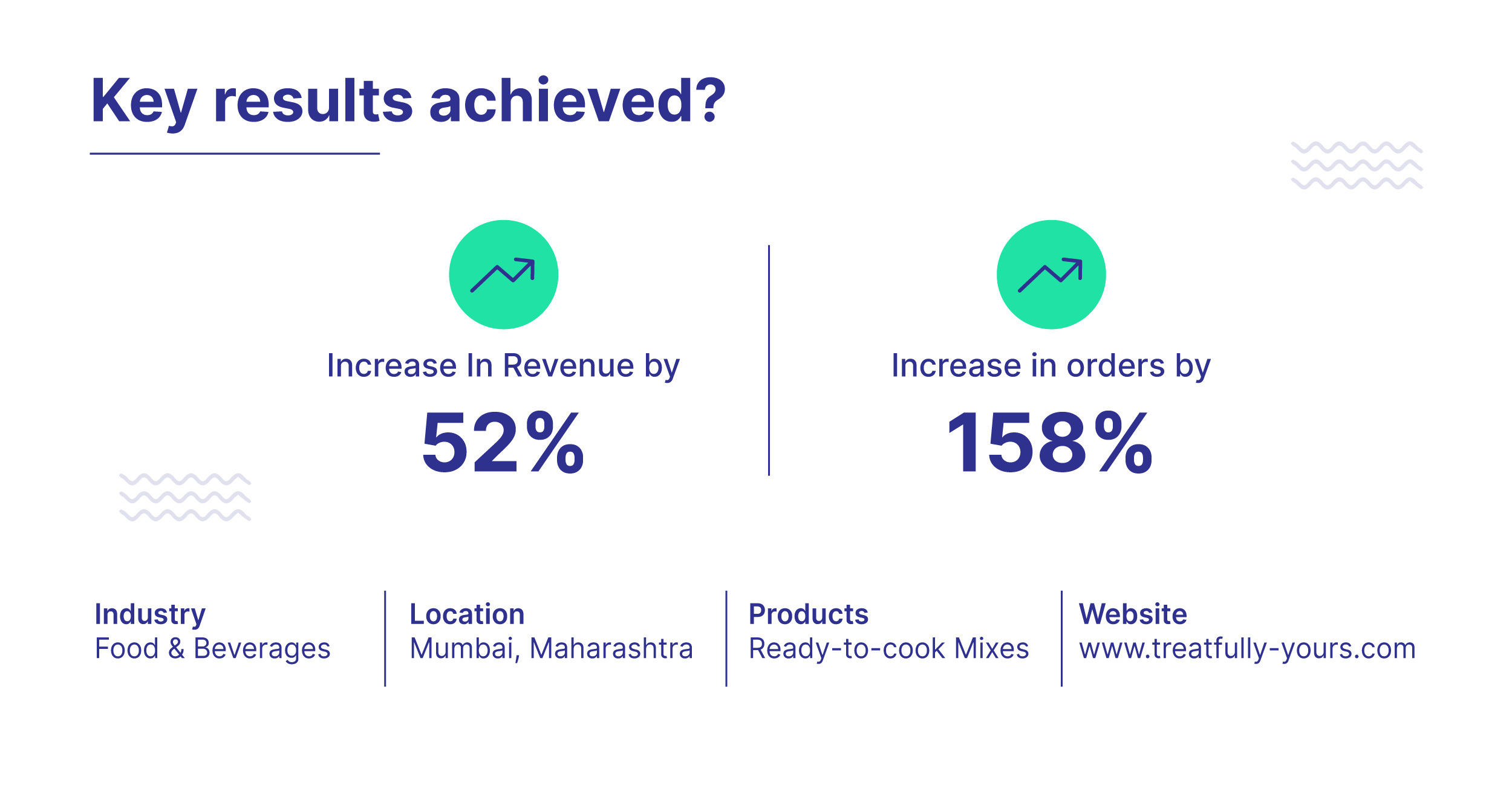 Key results achieved?

Increase In Revenue by

52%

Increase in orders by

158%

Industry
Food & Beverages

Location
Mumbai, Maharashtra

Products
Ready-to-cook Mixes

Website
www.treatfully-yours.com